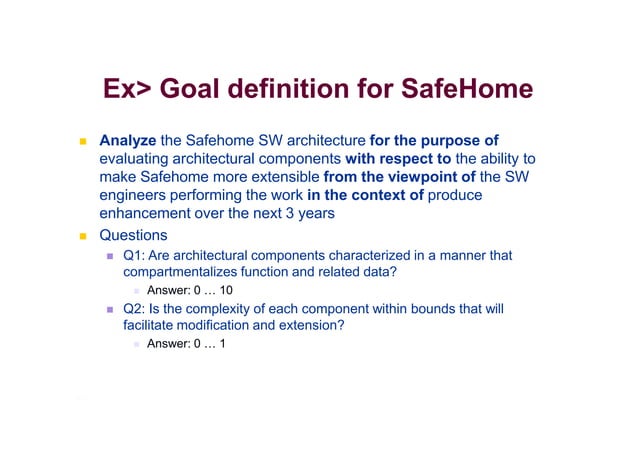 Ex> Goal definition for SafeHome

Analyze the Safehome SW architecture for the purpose of evaluating architectural components with respect to the ability to make Safehome more extensible from the viewpoint of the SW engineers performing the work in the context of produce enhancement over the next 3 years

Questions

Q1: Are architectural components characterized in a manner that compartmentalizes function and related data?

Answer: 0 … 10

Q2: Is the complexity of each component within bounds that will facilitate modification and extension?

Answer: 0 … 1